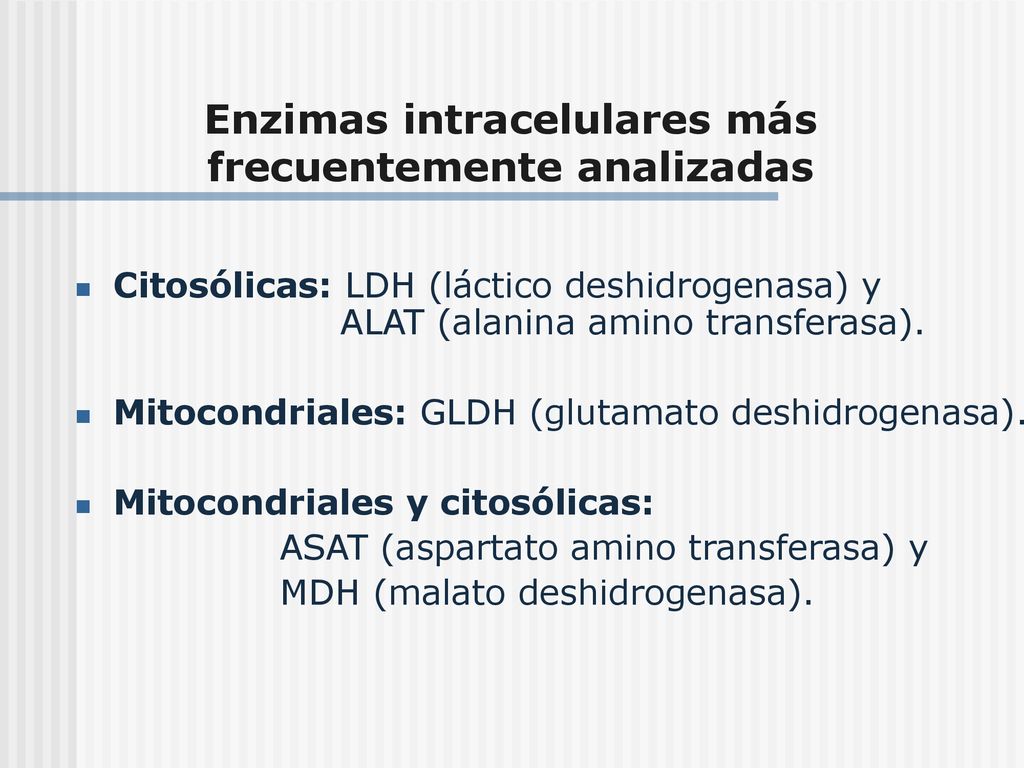 Enzimas intracelulares más frecuentemente analizadas

Citosólicas: LDH (láctico deshidrogenasa) y ALAT (alanina amino transferasa).

Mitocondriales: GLDH (glutamato deshidrogenasa).

Mitocondriales y citosólicas:
ASAT (aspartato amino transferasa) y
MDH (malato deshidrogenasa).